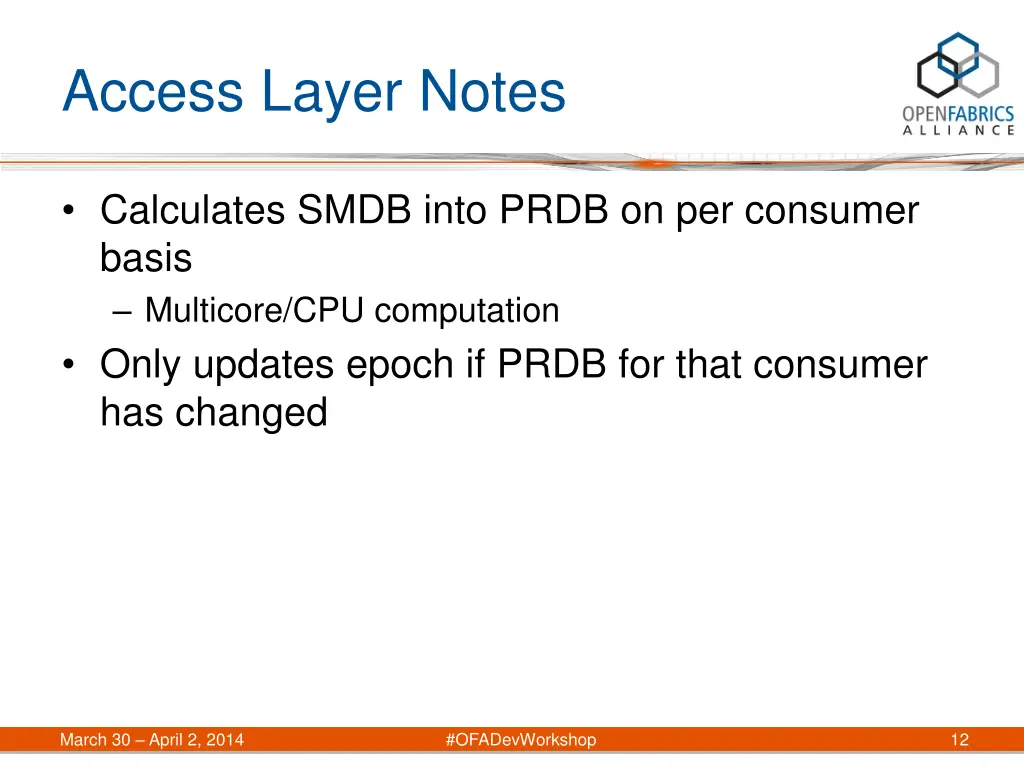 Access Layer Notes

OPENFABRICS ALLIANCE

• Calculates SMDB into PRDB on per consumer basis
– Multicore/CPU computation
• Only updates epoch if PRDB for that consumer has changed

March 30 – April 2, 2014
#OFADevWorkshop
12